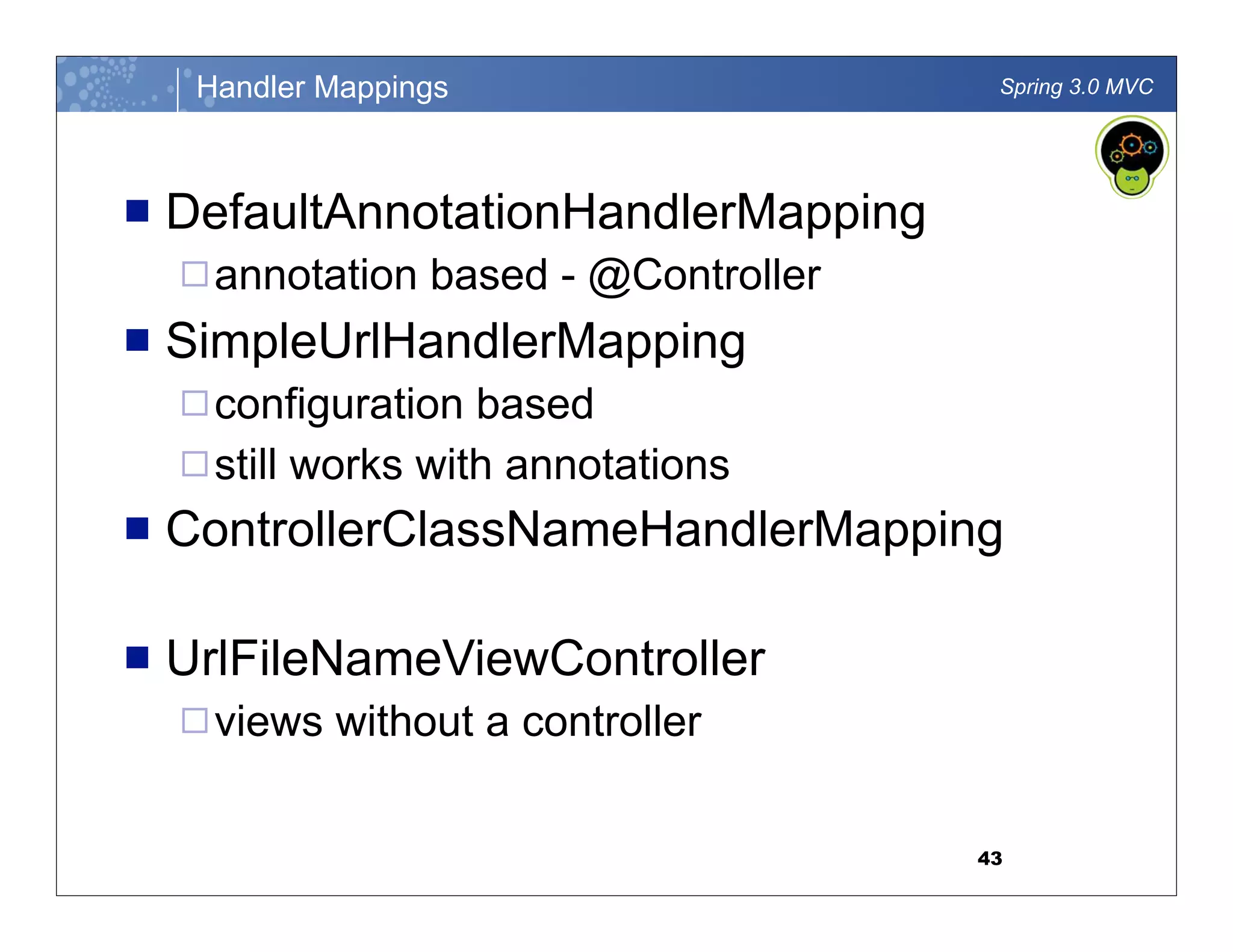 Handler Mappings

Spring 3.0 MVC

- DefaultAnnotationHandlerMapping
  - annotation based - @Controller
- SimpleUrlHandlerMapping
  - configuration based
  - still works with annotations
- ControllerClassNameHandlerMapping

- UrlFileNameViewController
  - views without a controller

43